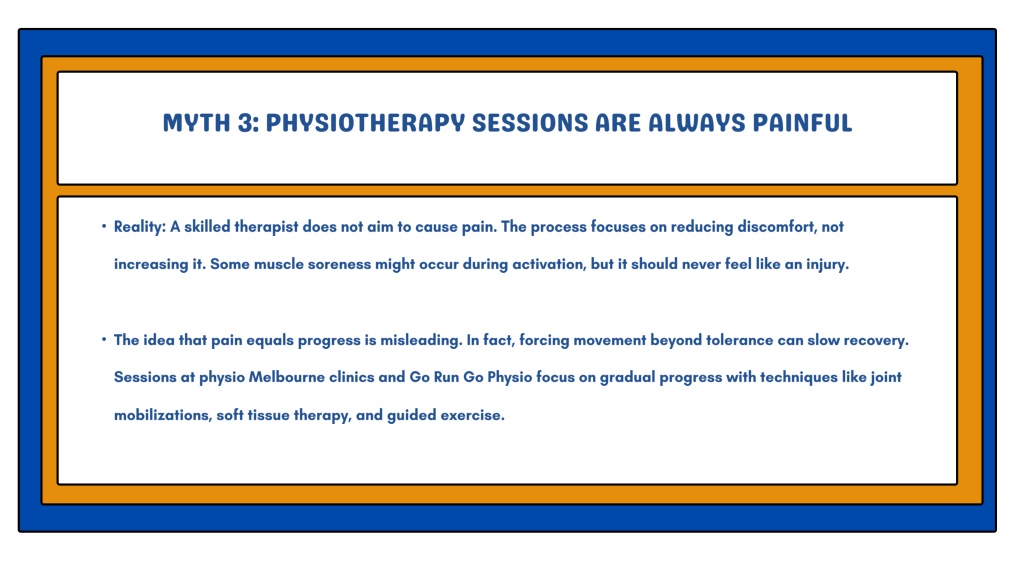 MYTH 3: PHYSIOTHERAPY SESSIONS ARE ALWAYS PAINFUL

• Reality: A skilled therapist does not aim to cause pain. The process focuses on reducing discomfort, not increasing it. Some muscle soreness might occur during activation, but it should never feel like an injury.

• The idea that pain equals progress is misleading. In fact, forcing movement beyond tolerance can slow recovery. Sessions at physio Melbourne clinics and Go Run Go Physio focus on gradual progress with techniques like joint mobilizations, soft tissue therapy, and guided exercise.